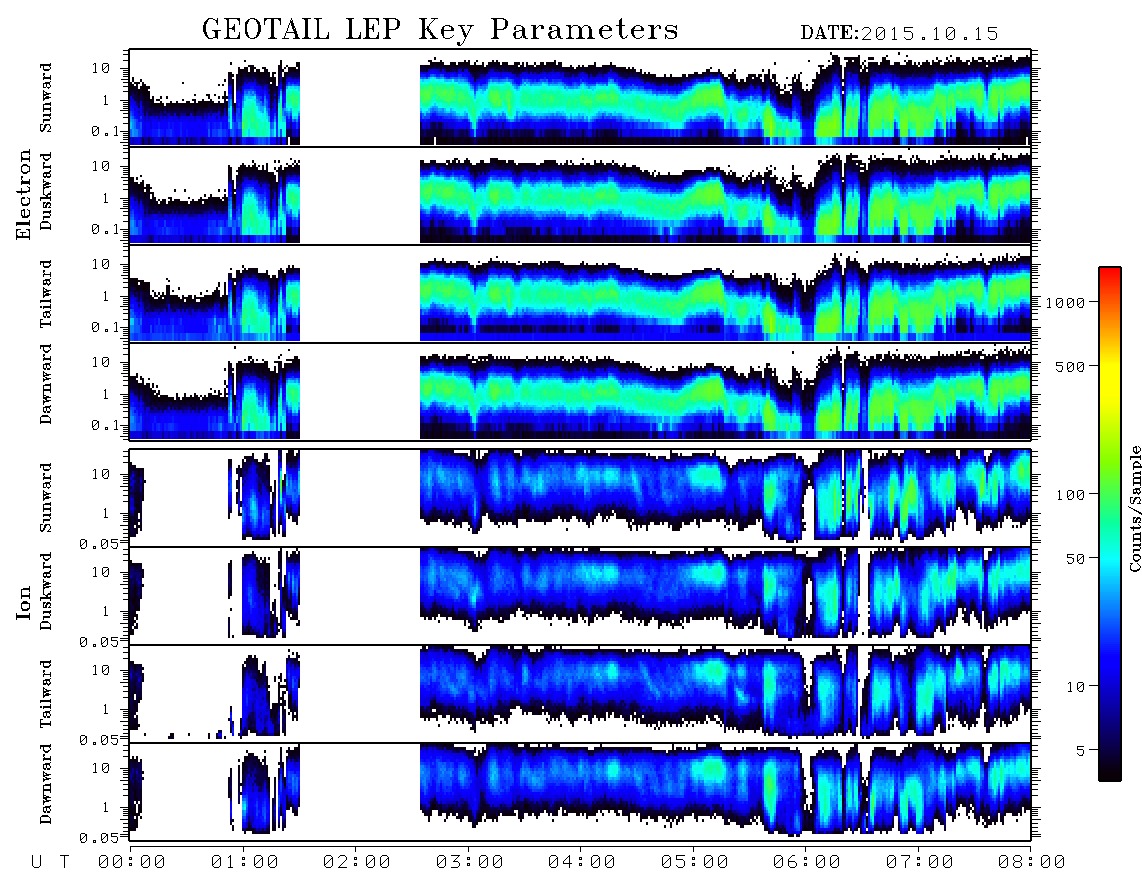 GEOTAIL LEP Key Parameters DATE:2015.10.15

Electron

Sunward
10
1
0.1

Duskward
10
1
0.1

Tailward
10
1
0.1

Dawnward
10
1
0.1

Ion

Sunward
10
1
0.05

Duskward
10
1
0.05

Tailward
10
1
0.05

Dawnward
10
1
0.05

U T 00:00 01:00 02:00 03:00 04:00 05:00 06:00 07:00 08:00

1000
500
100
50
10
5
Counts/Sample